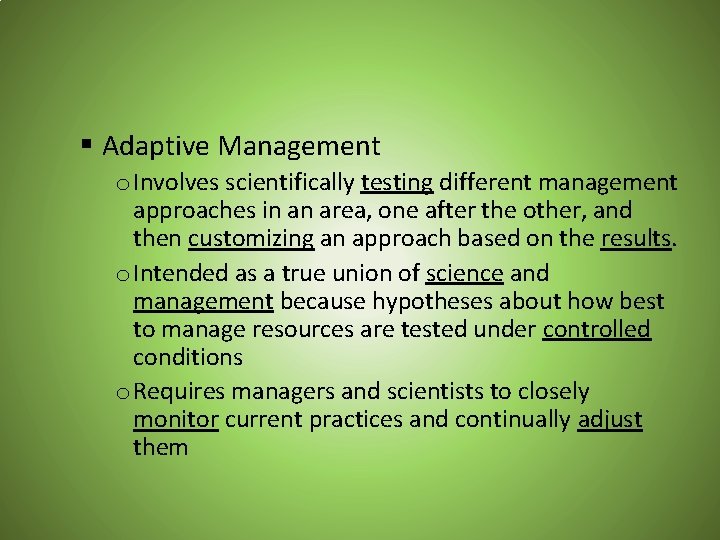 ▪ Adaptive Management

o Involves scientifically testing different management approaches in an area, one after the other, and then customizing an approach based on the results.

o Intended as a true union of science and management because hypotheses about how best to manage resources are tested under controlled conditions

o Requires managers and scientists to closely monitor current practices and continually adjust them